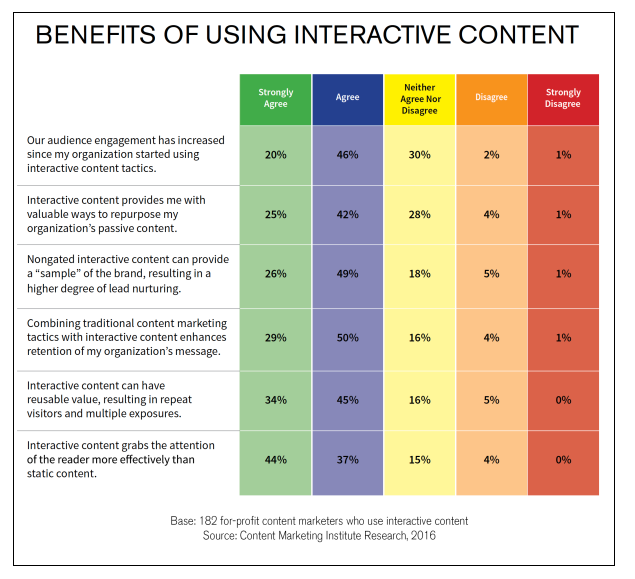 BENEFITS OF USING INTERACTIVE CONTENT

| | Strongly Agree | Agree | Neither Agree Nor Disagree | Disagree | Strongly Disagree |
|---|---|---|---|---|---|
| Our audience engagement has increased since my organization started using interactive content tactics. | 20% | 46% | 30% | 2% | 1% |
| Interactive content provides me with valuable ways to repurpose my organization's passive content. | 25% | 42% | 28% | 4% | 1% |
| Nongated interactive content can provide a "sample" of the brand, resulting in a higher degree of lead nurturing. | 26% | 49% | 18% | 5% | 1% |
| Combining traditional content marketing tactics with interactive content enhances retention of my organization's message. | 29% | 50% | 16% | 4% | 1% |
| Interactive content can have reusable value, resulting in repeat visitors and multiple exposures. | 34% | 45% | 16% | 5% | 0% |
| Interactive content grabs the attention of the reader more effectively than static content. | 44% | 37% | 15% | 4% | 0% |

Base: 182 for-profit content marketers who use interactive content
Source: Content Marketing Institute Research, 2016